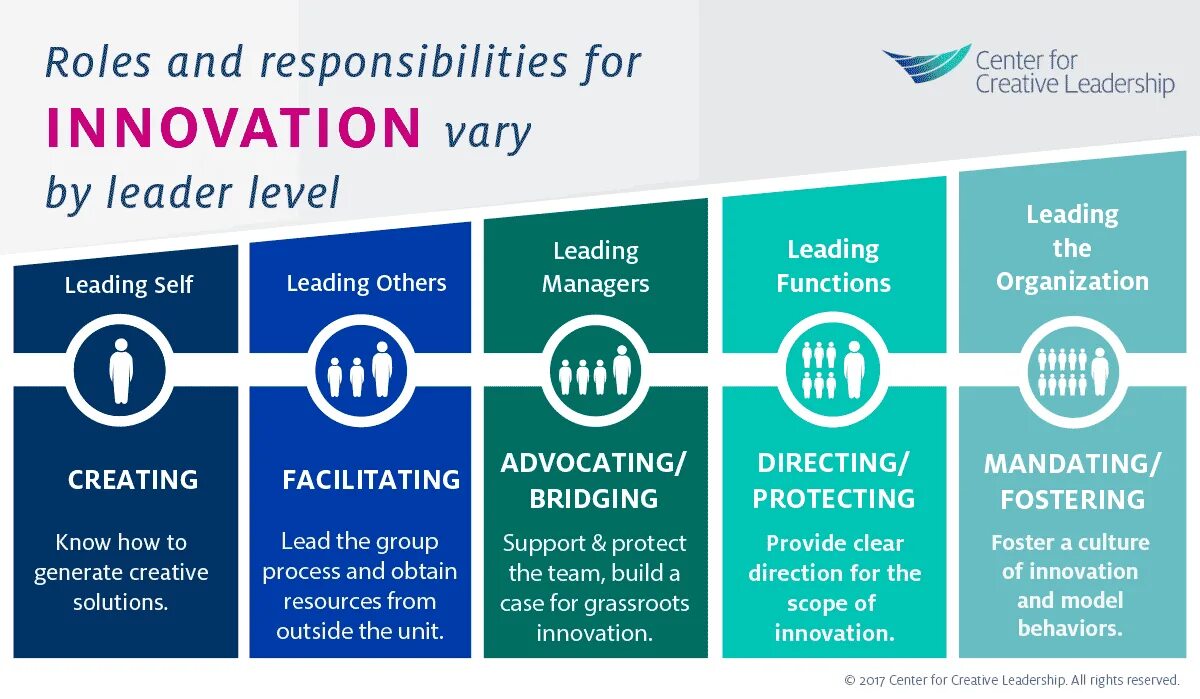 Roles and responsibilities for INNOVATION vary by leader level

Center for Creative Leadership

Leading Self

CREATING

Know how to generate creative solutions.

Leading Others

FACILITATING

Lead the group process and obtain resources from outside the unit.

Leading Managers

ADVOCATING/ BRIDGING

Support & protect the team, build a case for grassroots innovation.

Leading Functions

DIRECTING/ PROTECTING

Provide clear direction for the scope of innovation.

Leading the Organization

MANDATING/ FOSTERING

Foster a culture of innovation and model behaviors.

© 2017 Center for Creative Leadership. All rights reserved.